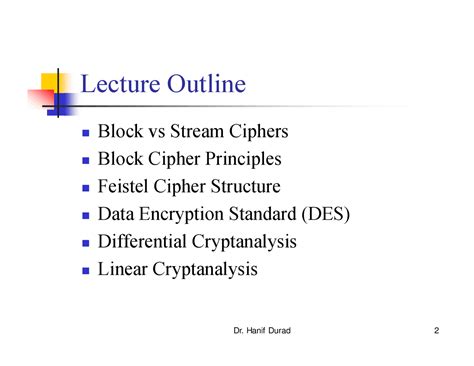 Lecture Outline

- Block vs Stream Ciphers
- Block Cipher Principles
- Feistel Cipher Structure
- Data Encryption Standard (DES)
- Differential Cryptanalysis
- Linear Cryptanalysis

Dr. Hanif Durad

2